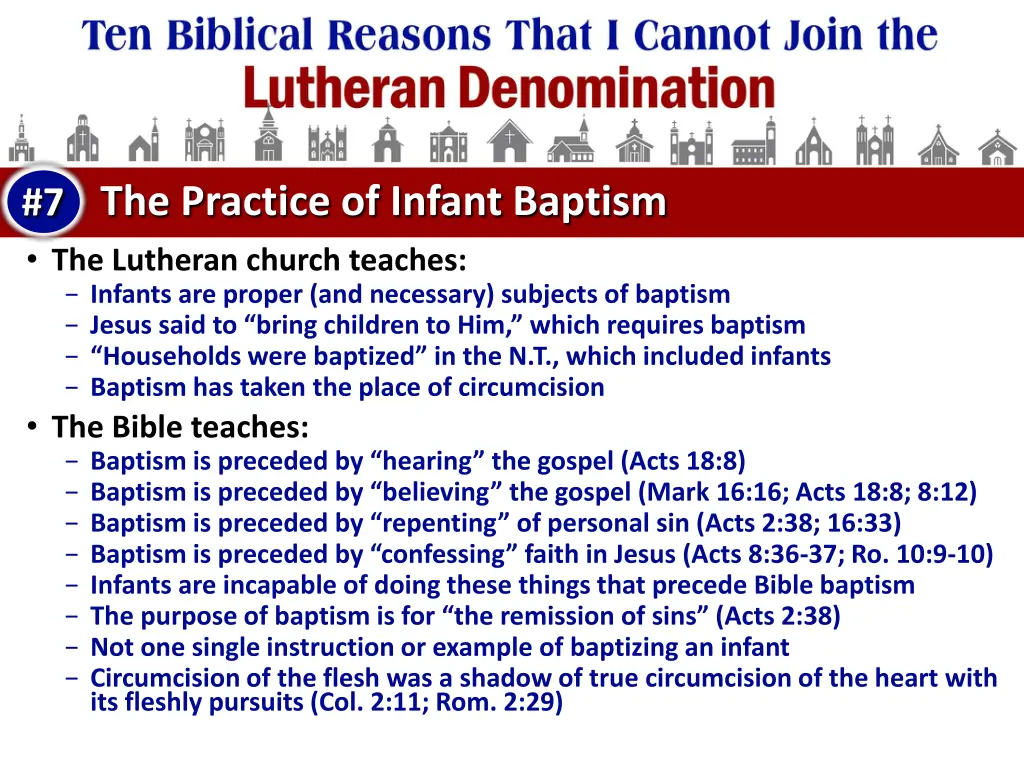 Ten Biblical Reasons That I Cannot Join the
Lutheran Denomination

#7 The Practice of Infant Baptism

• The Lutheran church teaches:
 – Infants are proper (and necessary) subjects of baptism
 – Jesus said to “bring children to Him,” which requires baptism
 – “Households were baptized” in the N.T., which included infants
 – Baptism has taken the place of circumcision
• The Bible teaches:
 – Baptism is preceded by “hearing” the gospel (Acts 18:8)
 – Baptism is preceded by “believing” the gospel (Mark 16:16; Acts 18:8; 8:12)
 – Baptism is preceded by “repenting” of personal sin (Acts 2:38; 16:33)
 – Baptism is preceded by “confessing” faith in Jesus (Acts 8:36-37; Ro. 10:9-10)
 – Infants are incapable of doing these things that precede Bible baptism
 – The purpose of baptism is for “the remission of sins” (Acts 2:38)
 – Not one single instruction or example of baptizing an infant
 – Circumcision of the flesh was a shadow of true circumcision of the heart with its fleshly pursuits (Col. 2:11; Rom. 2:29)